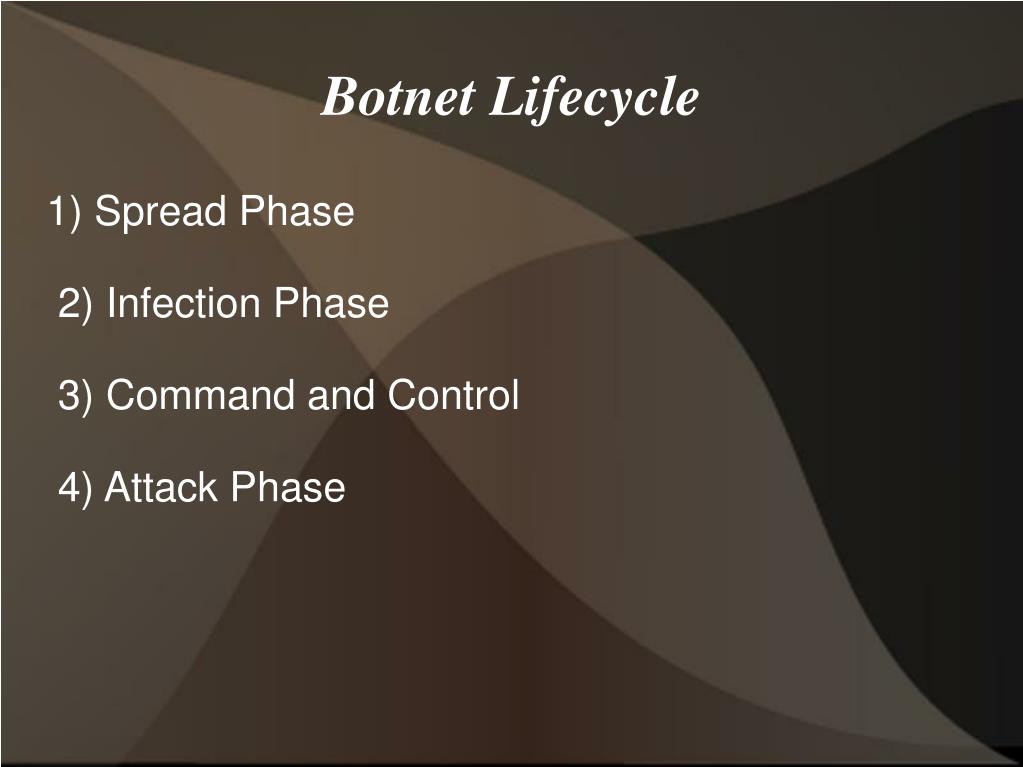 Botnet Lifecycle

1) Spread Phase

2) Infection Phase

3) Command and Control

4) Attack Phase